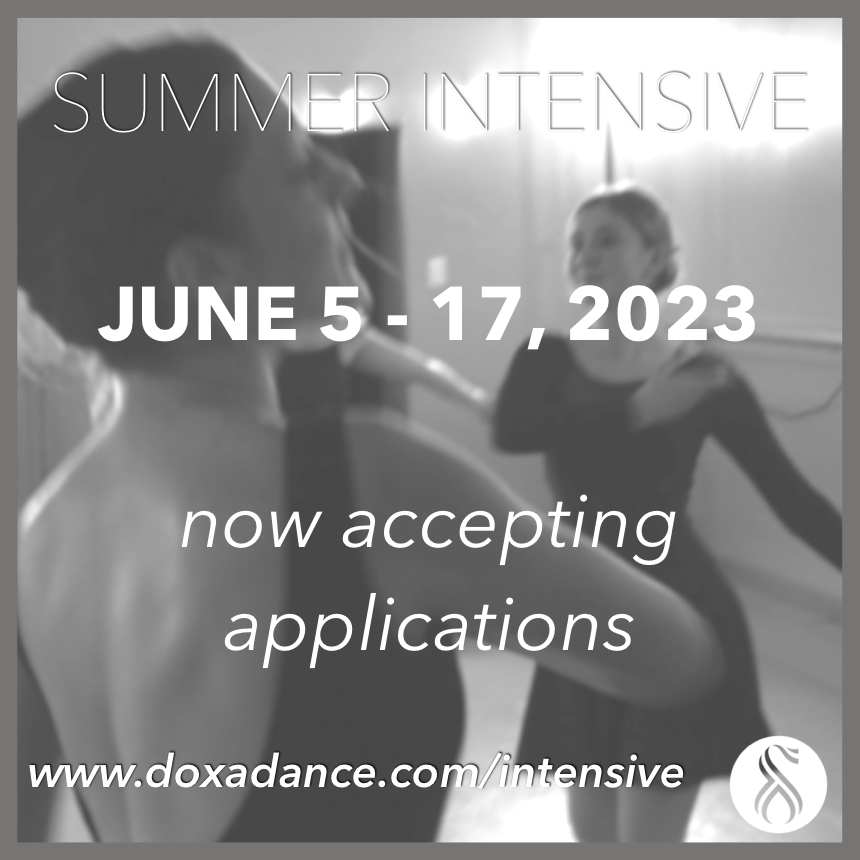 SUMMER INTENSIVE

JUNE 5 - 17, 2023

now accepting applications

www.doxadance.com/intensive